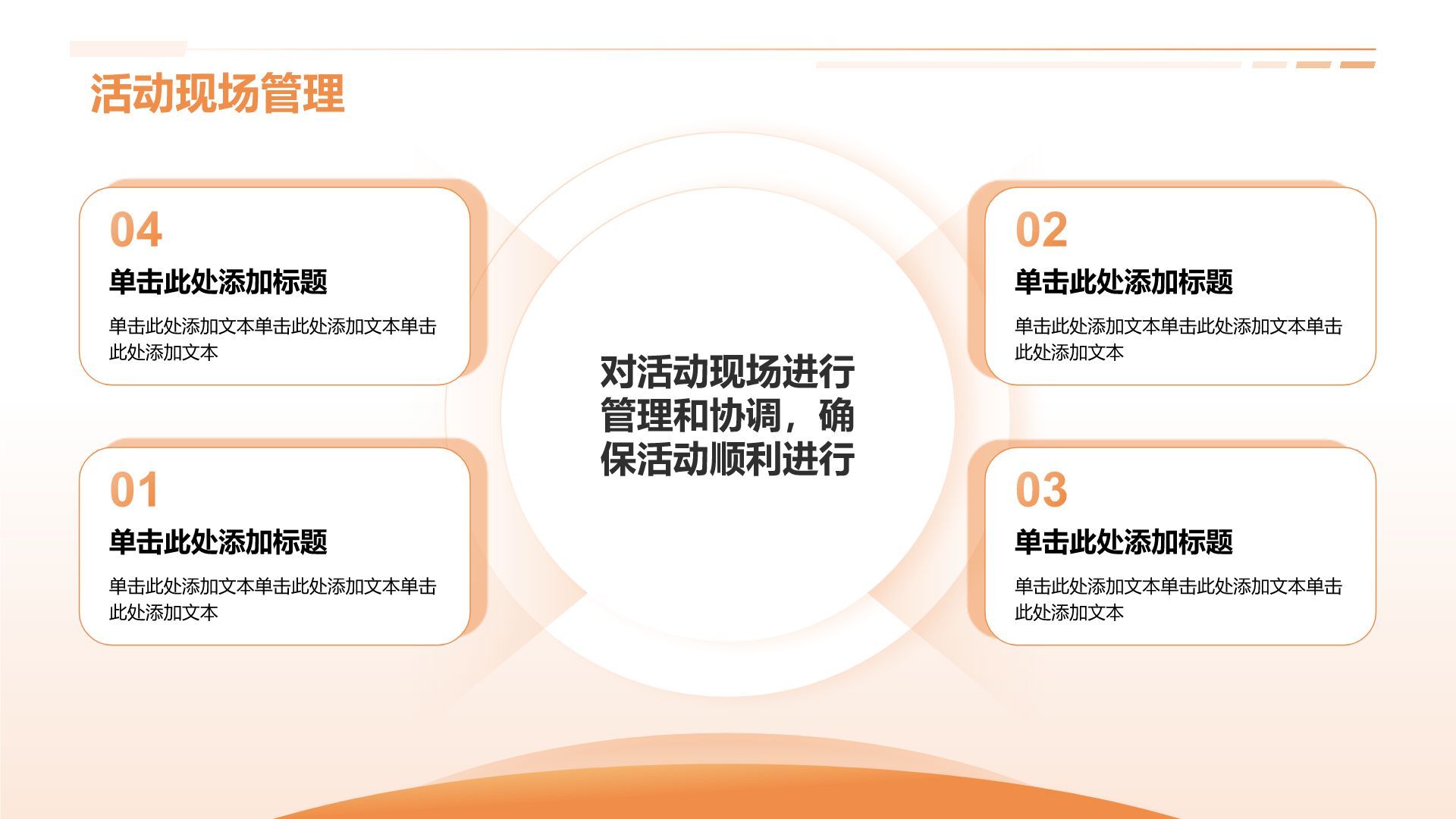 活动现场管理

04
单击此处添加标题
单击此处添加文本单击此处添加文本单击此处添加文本

01
单击此处添加标题
单击此处添加文本单击此处添加文本单击此处添加文本

对活动现场进行管理和协调，确保活动顺利进行

02
单击此处添加标题
单击此处添加文本单击此处添加文本单击此处添加文本

03
单击此处添加标题
单击此处添加文本单击此处添加文本单击此处添加文本